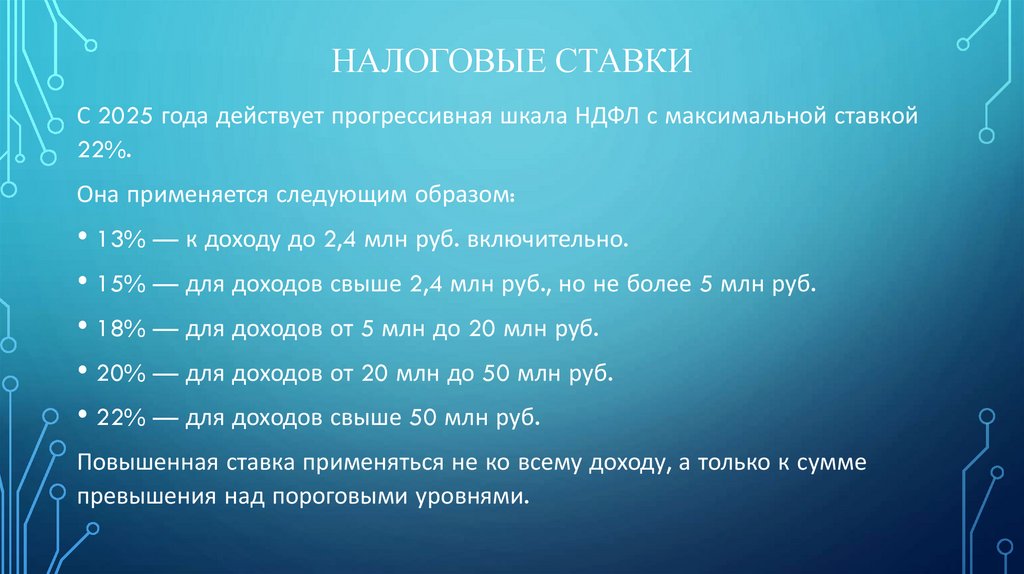 НАЛОГОВЫЕ СТАВКИ

С 2025 года действует прогрессивная шкала НДФЛ с максимальной ставкой 22%.

Она применяется следующим образом:

• 13% — к доходу до 2,4 млн руб. включительно.

• 15% — для доходов свыше 2,4 млн руб., но не более 5 млн руб.

• 18% — для доходов от 5 млн до 20 млн руб.

• 20% — для доходов от 20 млн до 50 млн руб.

• 22% — для доходов свыше 50 млн руб.

Повышенная ставка применяться не ко всему доходу, а только к сумме превышения над пороговыми уровнями.